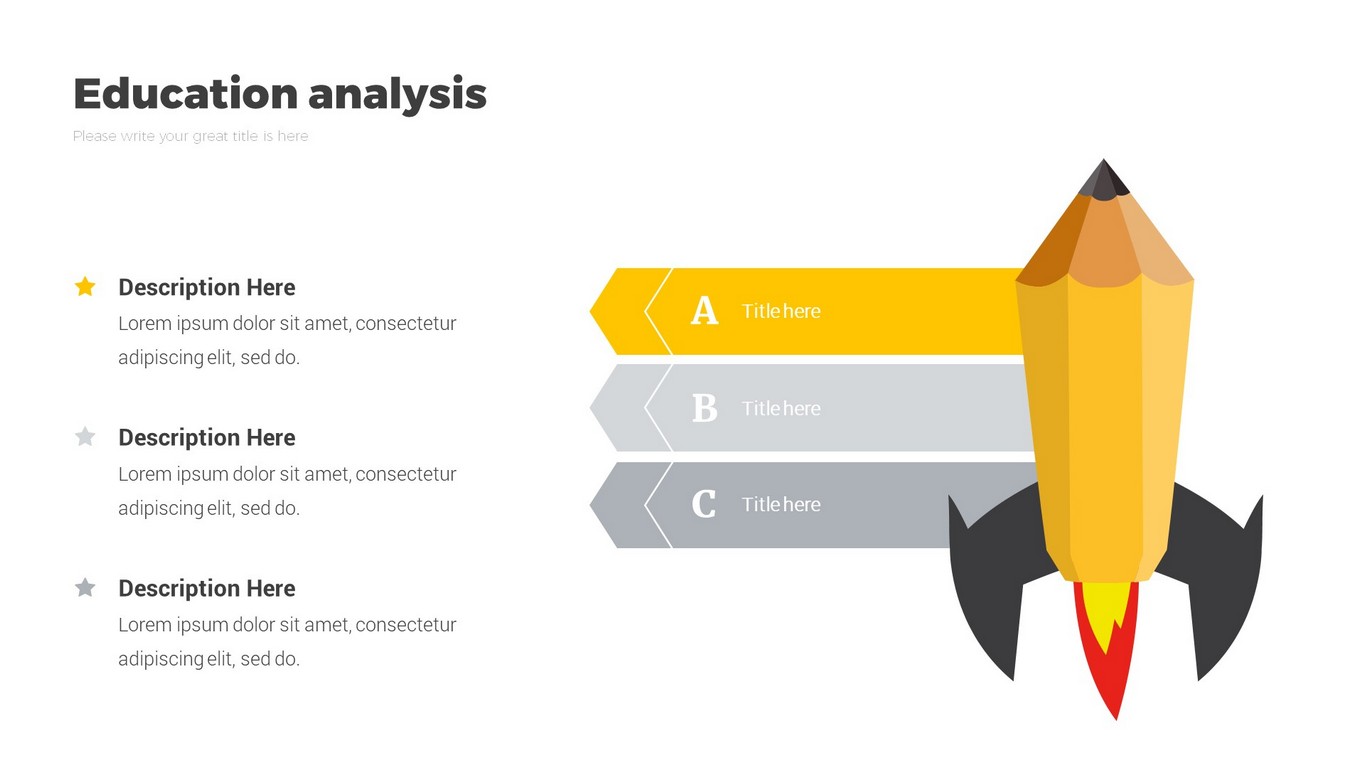 Education analysis

Please write your great title is here

Description Here

Lorem ipsum dolor sit amet, consectetur adipiscing elit, sed do.

Description Here

Lorem ipsum dolor sit amet, consectetur adipiscing elit, sed do.

Description Here

Lorem ipsum dolor sit amet, consectetur adipiscing elit, sed do.

A Title here

B Title here

C Title here